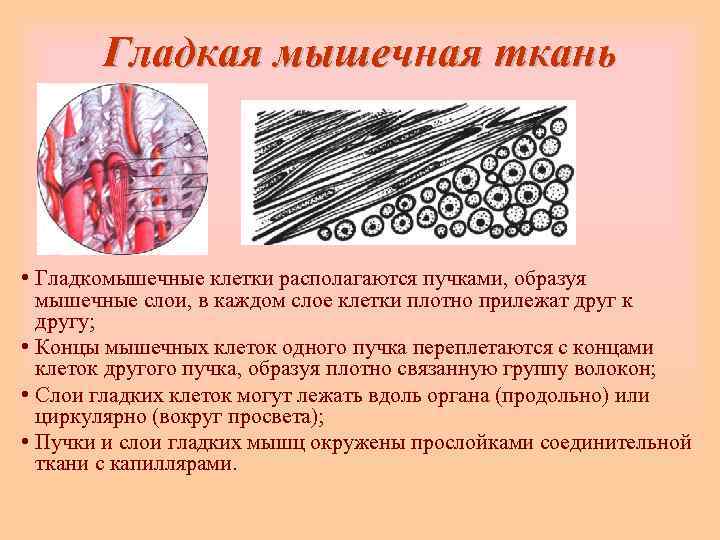 Гладкая мышечная ткань

• Гладкомышечные клетки располагаются пучками, образуя мышечные слои, в каждом слое клетки плотно прилежат друг к другу;
• Концы мышечных клеток одного пучка переплетаются с концами клеток другого пучка, образуя плотно связанную группу волокон;
• Слои гладких клеток могут лежать вдоль органа (продольно) или циркулярно (вокруг просвета);
• Пучки и слои гладких мышц окружены прослойками соединительной ткани с капиллярами.